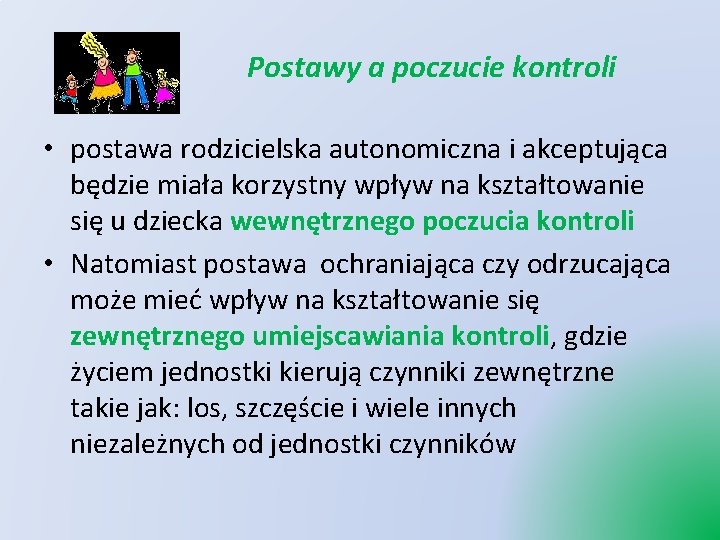 Postawy a poczucie kontroli

• postawa rodzicielska autonomiczna i akceptująca będzie miała korzystny wpływ na kształtowanie się u dziecka wewnętrznego poczucia kontroli

• Natomiast postawa ochraniająca czy odrzucająca może mieć wpływ na kształtowanie się zewnętrznego umiejscawiania kontroli, gdzie życiem jednostki kierują czynniki zewnętrzne takie jak: los, szczęście i wiele innych niezależnych od jednostki czynników